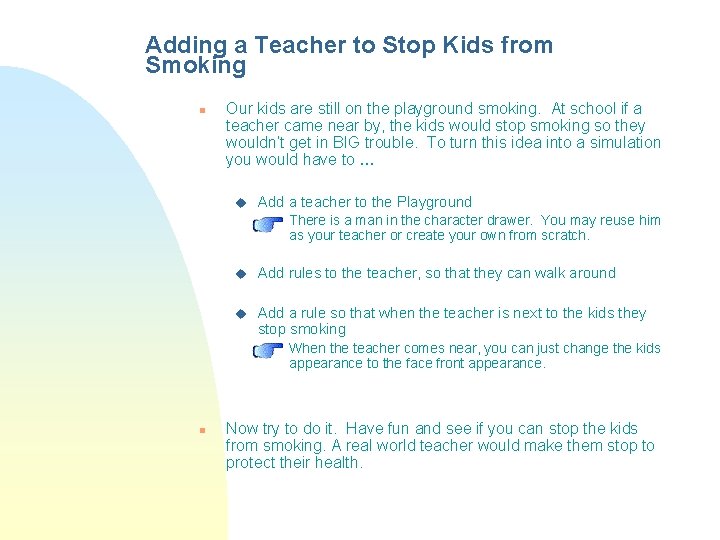 Adding a Teacher to Stop Kids from Smoking

Our kids are still on the playground smoking. At school if a teacher came near by, the kids would stop smoking so they wouldn't get in BIG trouble. To turn this idea into a simulation you would have to …

Add a teacher to the Playground

There is a man in the character drawer. You may reuse him as your teacher or create your own from scratch.

Add rules to the teacher, so that they can walk around

Add a rule so that when the teacher is next to the kids they stop smoking

When the teacher comes near, you can just change the kids appearance to the face front appearance.

Now try to do it. Have fun and see if you can stop the kids from smoking. A real world teacher would make them stop to protect their health.